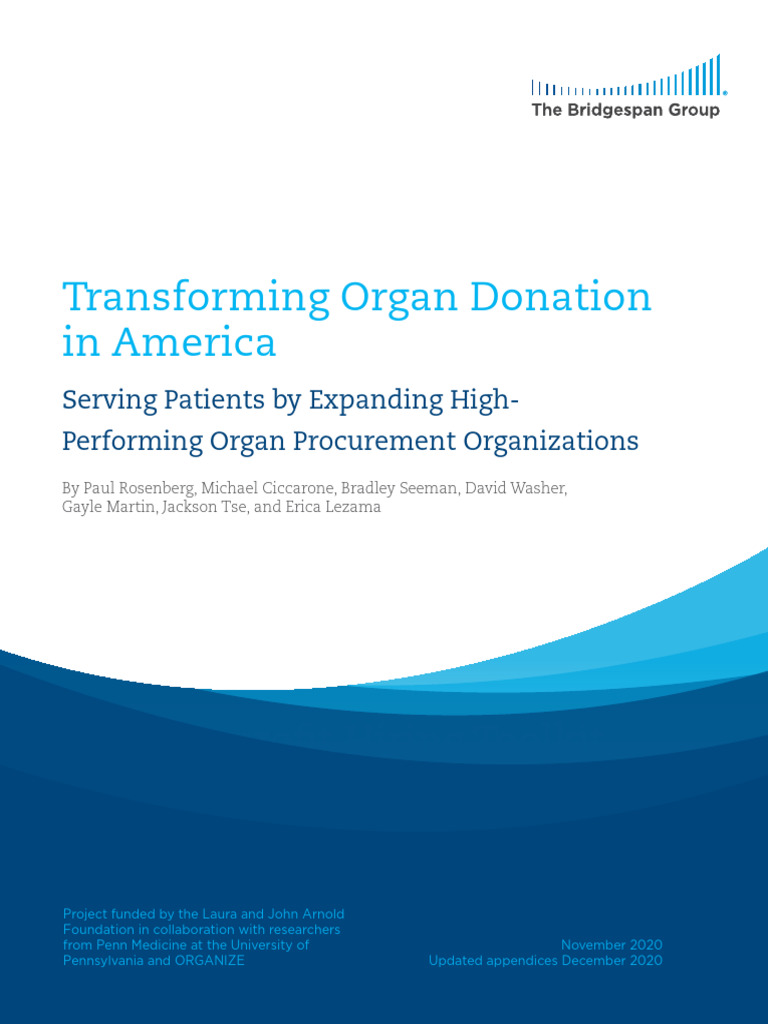 The Bridgespan Group

Transforming Organ Donation in America

Serving Patients by Expanding High-Performing Organ Procurement Organizations

By Paul Rosenberg, Michael Ciccarone, Bradley Seeman, David Washer, Gayle Martin, Jackson Tse, and Erica Lezama

Project funded by the Laura and John Arnold Foundation in collaboration with researchers from Penn Medicine at the University of Pennsylvania and ORGANIZE

November 2020
Updated appendices December 2020